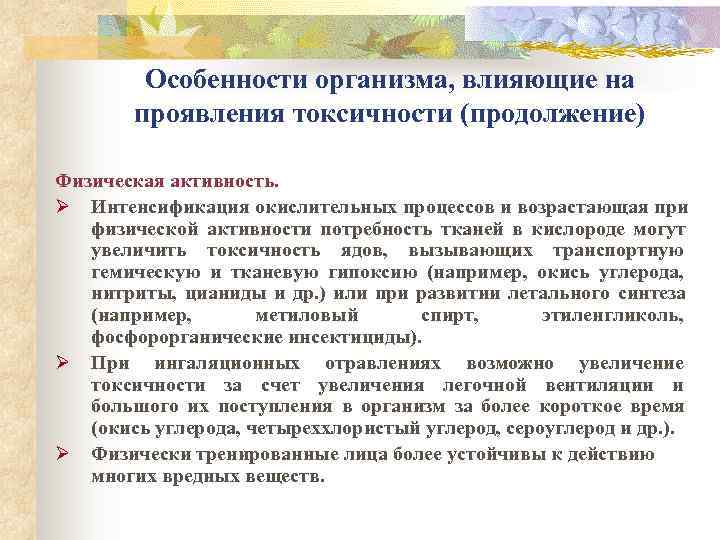 Особенности организма, влияющие на проявления токсичности (продолжение)

Физическая активность.

➢ Интенсификация окислительных процессов и возрастающая при физической активности потребность тканей в кислороде могут увеличить токсичность ядов, вызывающих транспортную гемическую и тканевую гипоксию (например, окись углерода, нитриты, цианиды и др.) или при развитии летального синтеза (например, метиловый спирт, этиленгликоль, фосфорорганические инсектициды).

➢ При ингаляционных отравлениях возможно увеличение токсичности за счет увеличения легочной вентиляции и большого их поступления в организм за более короткое время (окись углерода, четыреххлористый углерод, сероуглерод и др.).

➢ Физически тренированные лица более устойчивы к действию многих вредных веществ.